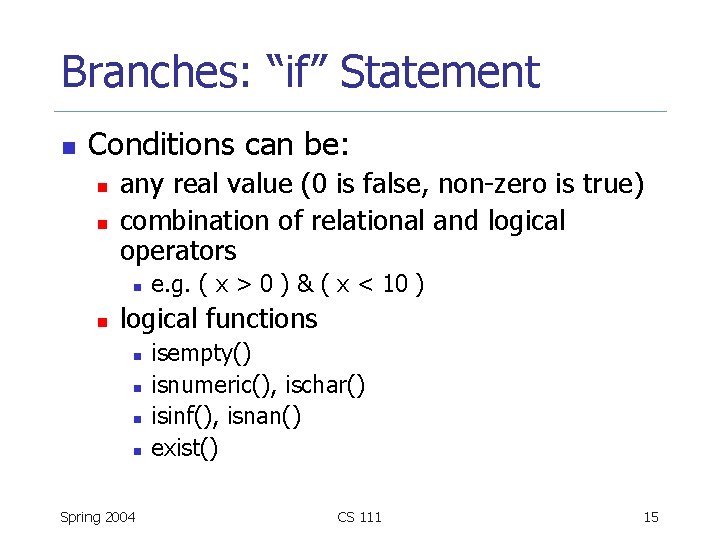 Branches: “if” Statement

Conditions can be:

any real value (0 is false, non-zero is true)

combination of relational and logical operators

e.g. ( x > 0 ) & ( x < 10 )

logical functions

isempty()

isnumeric(), ischar()

isinf(), isnan()

exist()

Spring 2004

CS 111

15